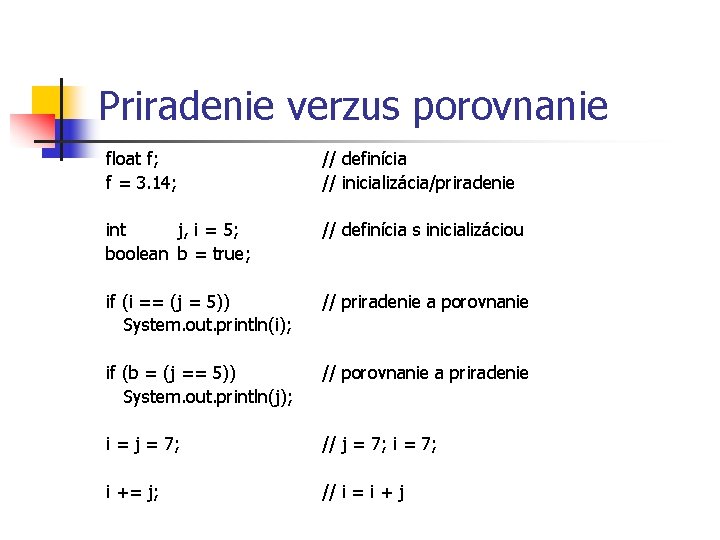 Priradenie verzus porovnanie

float f; // definícia
f = 3.14; // inicializácia/priradenie

int j, i = 5; // definícia s inicializáciou
boolean b = true;

if (i == (j = 5)) // priradenie a porovnanie
System.out.println(i);

if (b = (j == 5)) // porovnanie a priradenie
System.out.println(j);

i = j = 7; // j = 7; i = 7;

i += j; // i = i + j